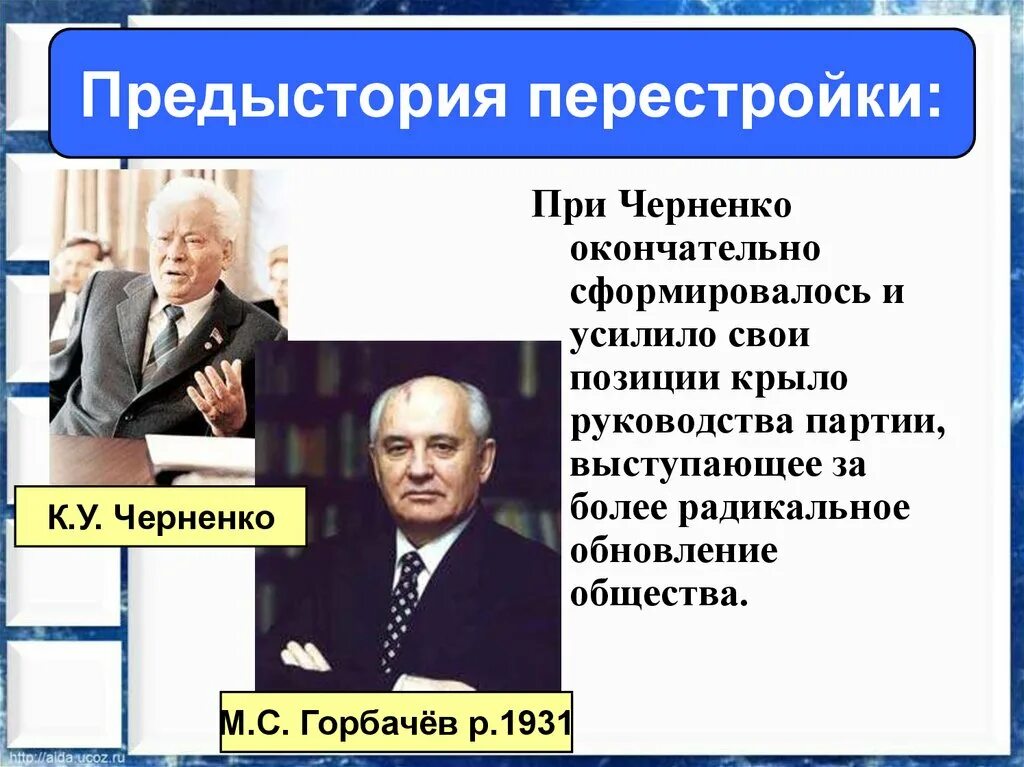 Предыстория перестройки:

При Черненко окончательно сформировалось и усилило свои позиции крыло руководства партии, выступающее за более радикальное обновление общества.

К.У. Черненко

М.С. Горбачёв р.1931

http://aida.ucoz.ru